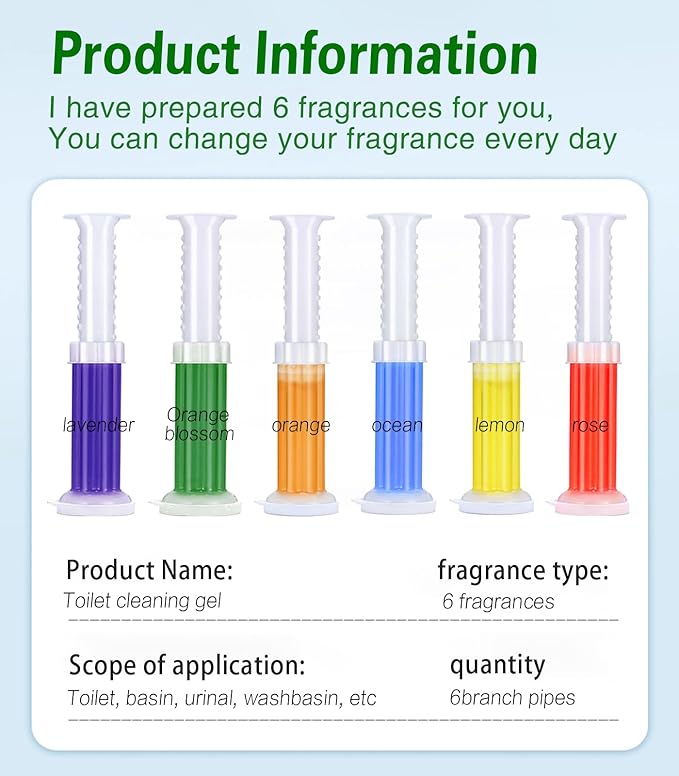 Product Information

I have prepared 6 fragrances for you, You can change your fragrance every day

lavender

Orange blossom

orange

ocean

lemon

rose

Product Name:
Toilet cleaning gel

fragrance type:
6 fragrances

Scope of application:
Toilet, basin, urinal, washbasin, etc

quantity
6branch pipes